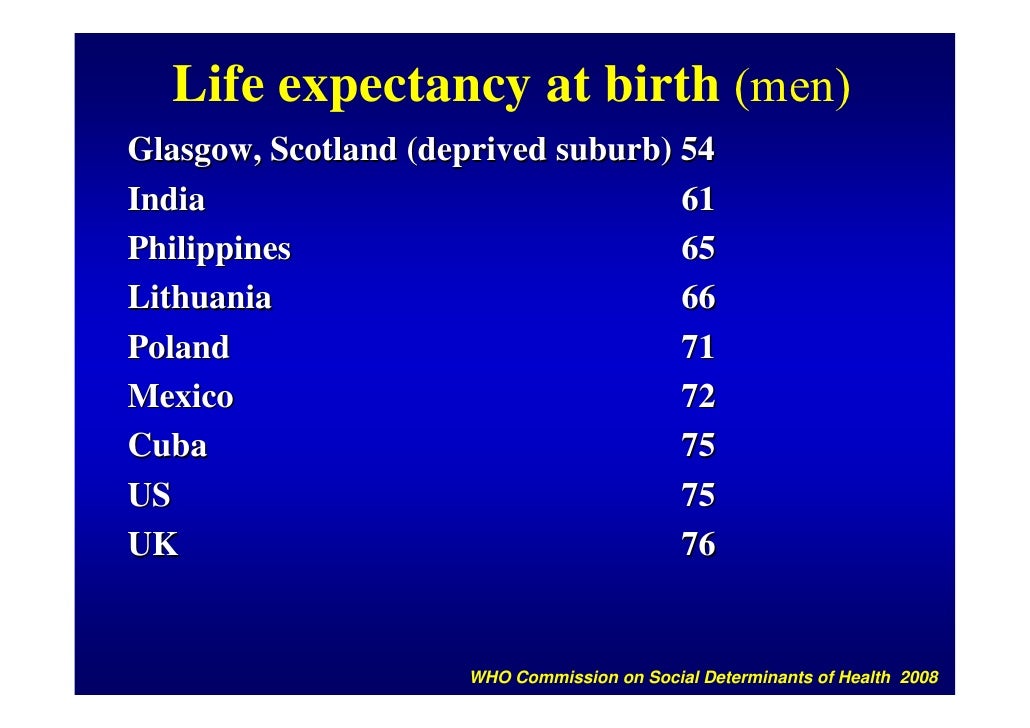 Life expectancy at birth (men)

| | |
|---|---|
| Glasgow, Scotland (deprived suburb) | 54 |
| India | 61 |
| Philippines | 65 |
| Lithuania | 66 |
| Poland | 71 |
| Mexico | 72 |
| Cuba | 75 |
| US | 75 |
| UK | 76 |

WHO Commission on Social Determinants of Health 2008